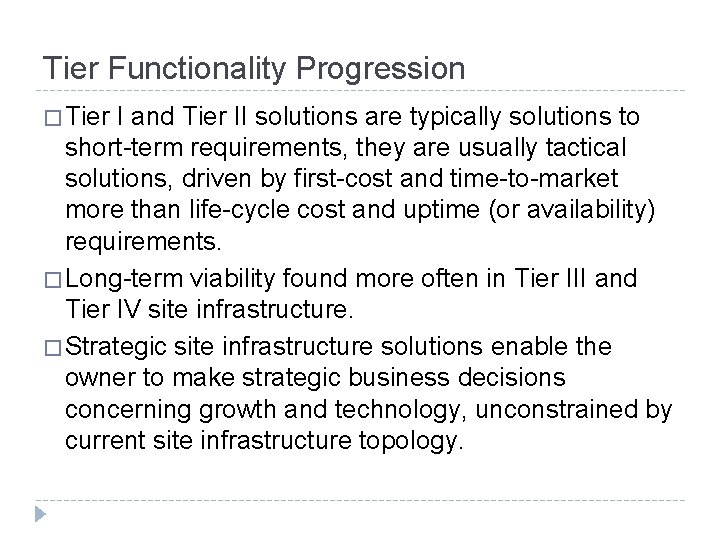 Tier Functionality Progression

□ Tier I and Tier II solutions are typically solutions to short-term requirements, they are usually tactical solutions, driven by first-cost and time-to-market more than life-cycle cost and uptime (or availability) requirements.

□ Long-term viability found more often in Tier III and Tier IV site infrastructure.

□ Strategic site infrastructure solutions enable the owner to make strategic business decisions concerning growth and technology, unconstrained by current site infrastructure topology.